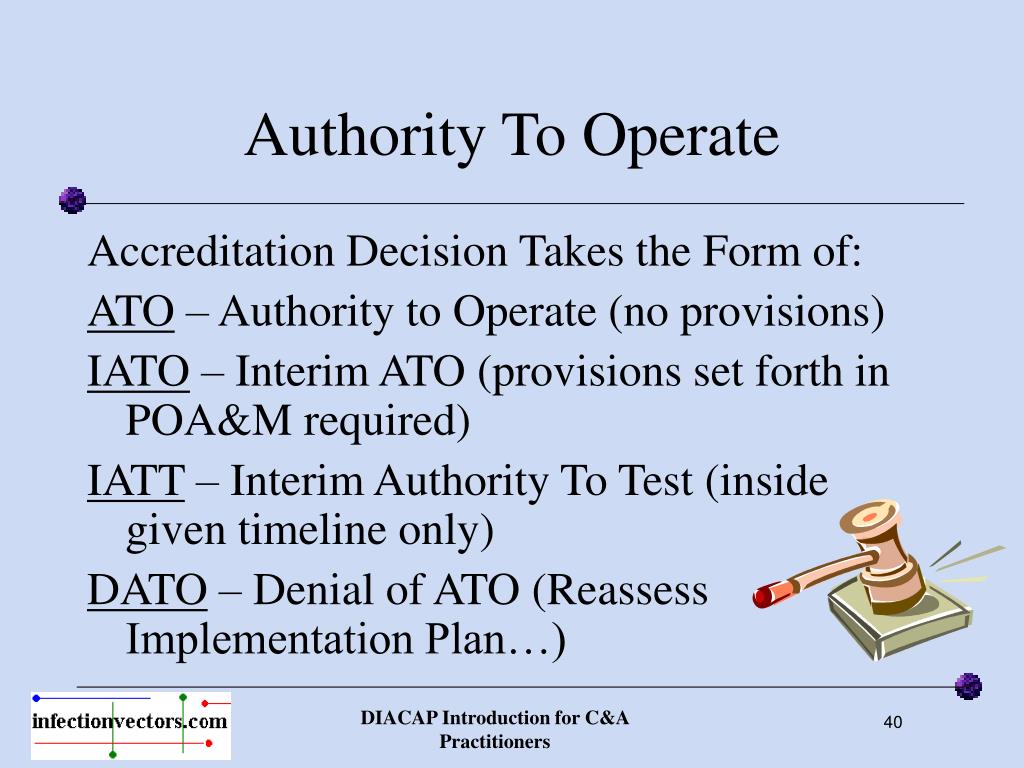 Authority To Operate

Accreditation Decision Takes the Form of:

ATO – Authority to Operate (no provisions)

IATO – Interim ATO (provisions set forth in POA&M required)

IATT – Interim Authority To Test (inside given timeline only)

DATO – Denial of ATO (Reassess Implementation Plan…)

infectionvectors.com

DIACAP Introduction for C&A Practitioners

40